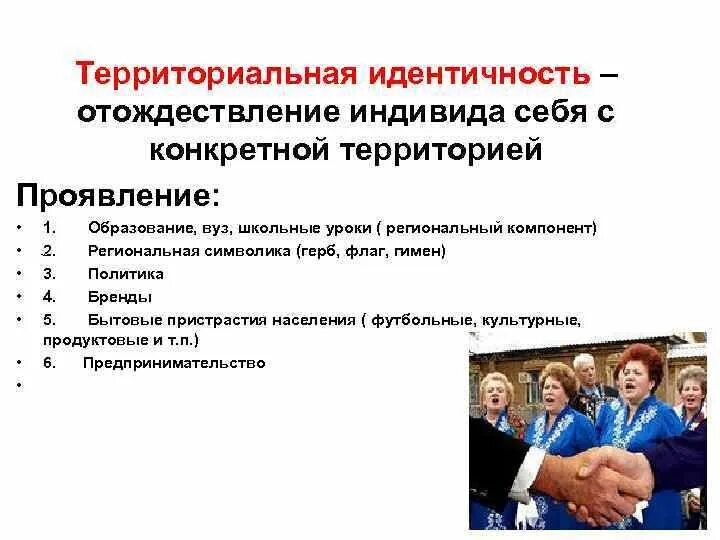 Территориальная идентичность – отождествление индивида себя с конкретной территорией

Проявление:

• 1. Образование, вуз, школьные уроки ( региональный компонент)
• 2. Региональная символика (герб, флаг, гимен)
• 3. Политика
• 4. Бренды
• 5. Бытовые пристрастия населения ( футбольные, культурные, продуктовые и т.п.)
• 6. Предпринимательство
•